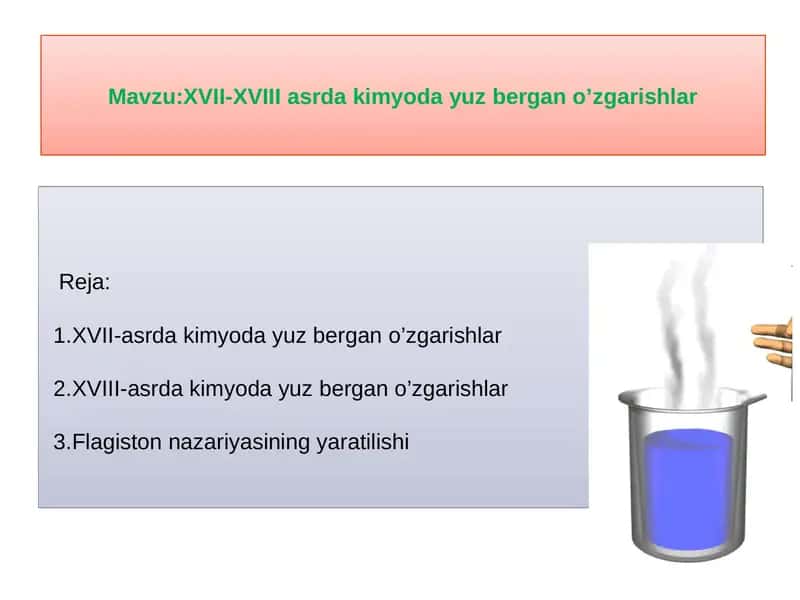 Mavzu:XVII-XVIII asrda kimyoda yuz bergan o’zgarishlar

Reja:

1.XVII-asrda kimyoda yuz bergan o’zgarishlar

2.XVIII-asrda kimyoda yuz bergan o’zgarishlar

3.Flagiston nazariyasining yaratilishi